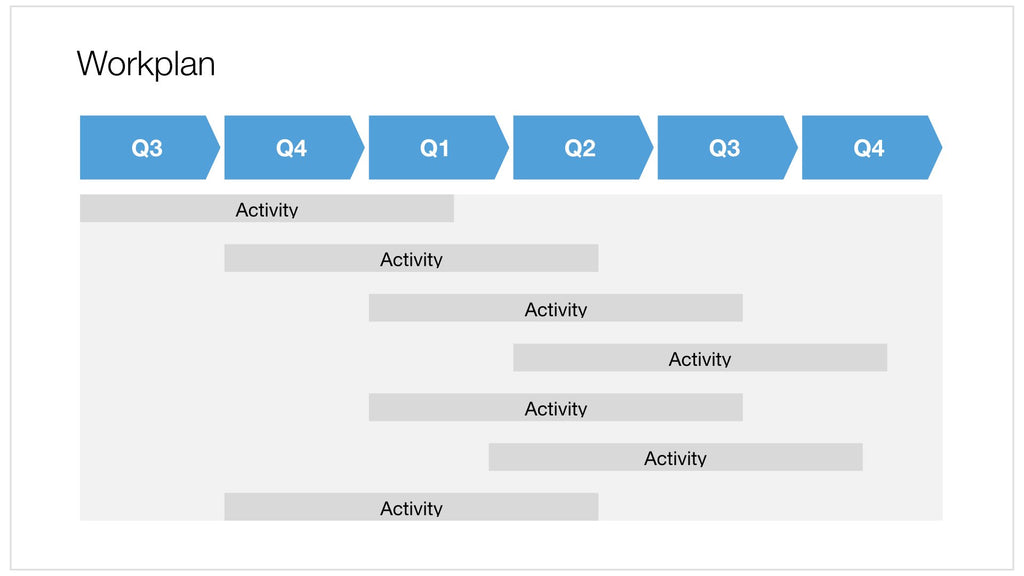 Workplan

Q3 Q4 Q1 Q2 Q3 Q4

Activity

Activity

Activity

Activity

Activity

Activity

Activity